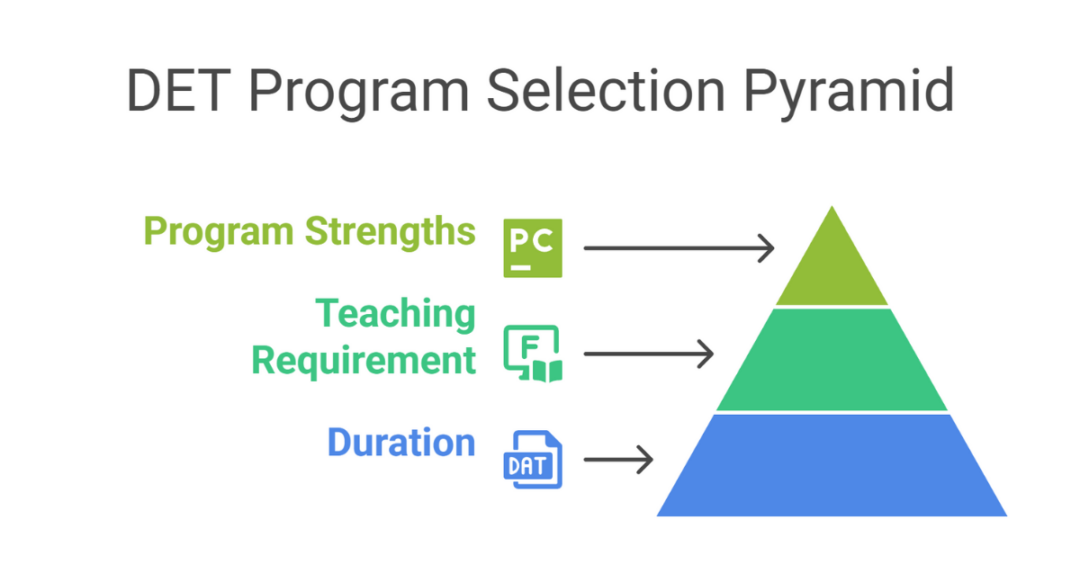 DET Program Selection Pyramid

Program Strengths
PC

Teaching Requirement
F

Duration
DAT